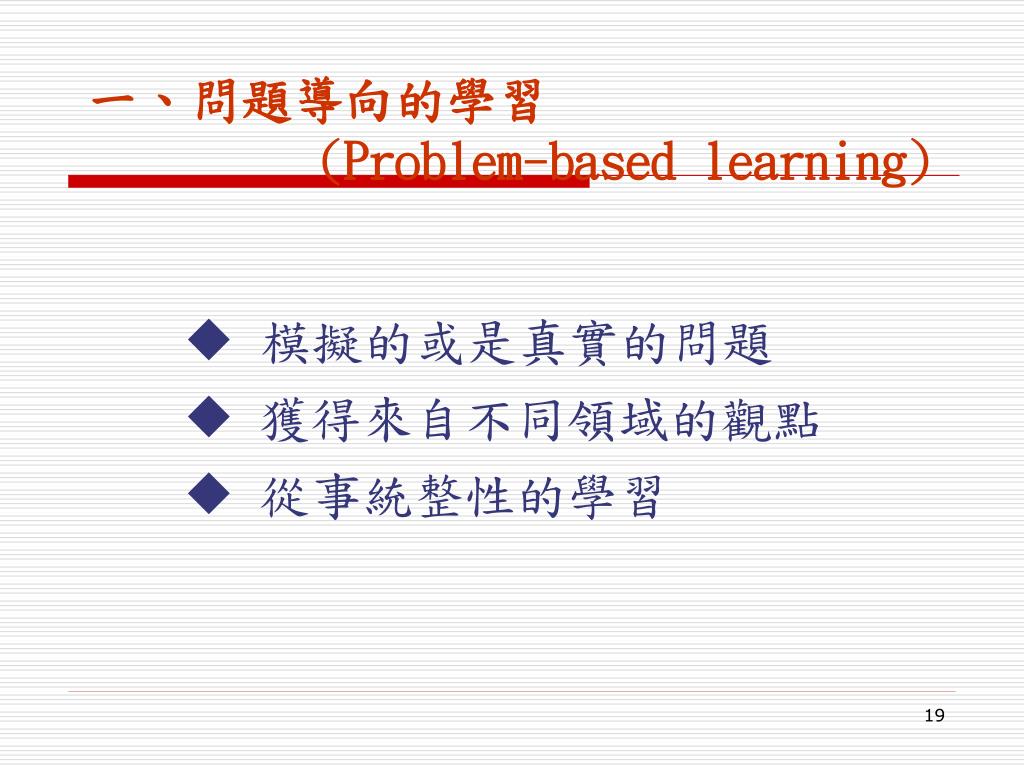 一、問題導向的學習
(Problem-based learning)

◆ 模擬的或是真實的問題
◆ 獲得來自不同領域的觀點
◆ 從事統整性的學習

19